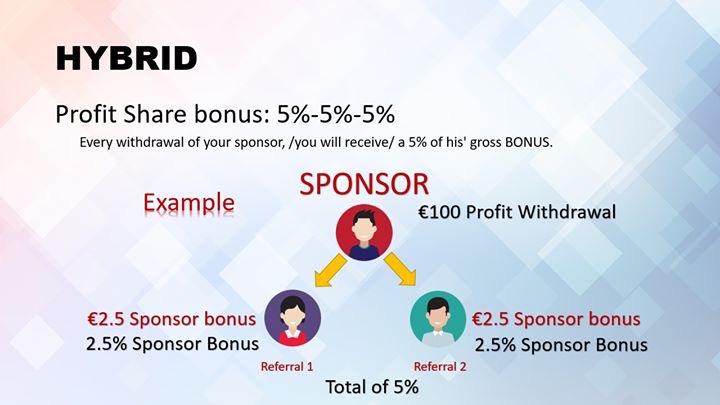 HYBRID

Profit Share bonus: 5%-5%-5%

Every withdrawal of your sponsor, /you will receive/ a 5% of his' gross BONUS.

Example

SPONSOR

€100 Profit Withdrawal

€2.5 Sponsor bonus
2.5% Sponsor Bonus

Referral 1

€2.5 Sponsor bonus
2.5% Sponsor Bonus

Referral 2

Total of 5%